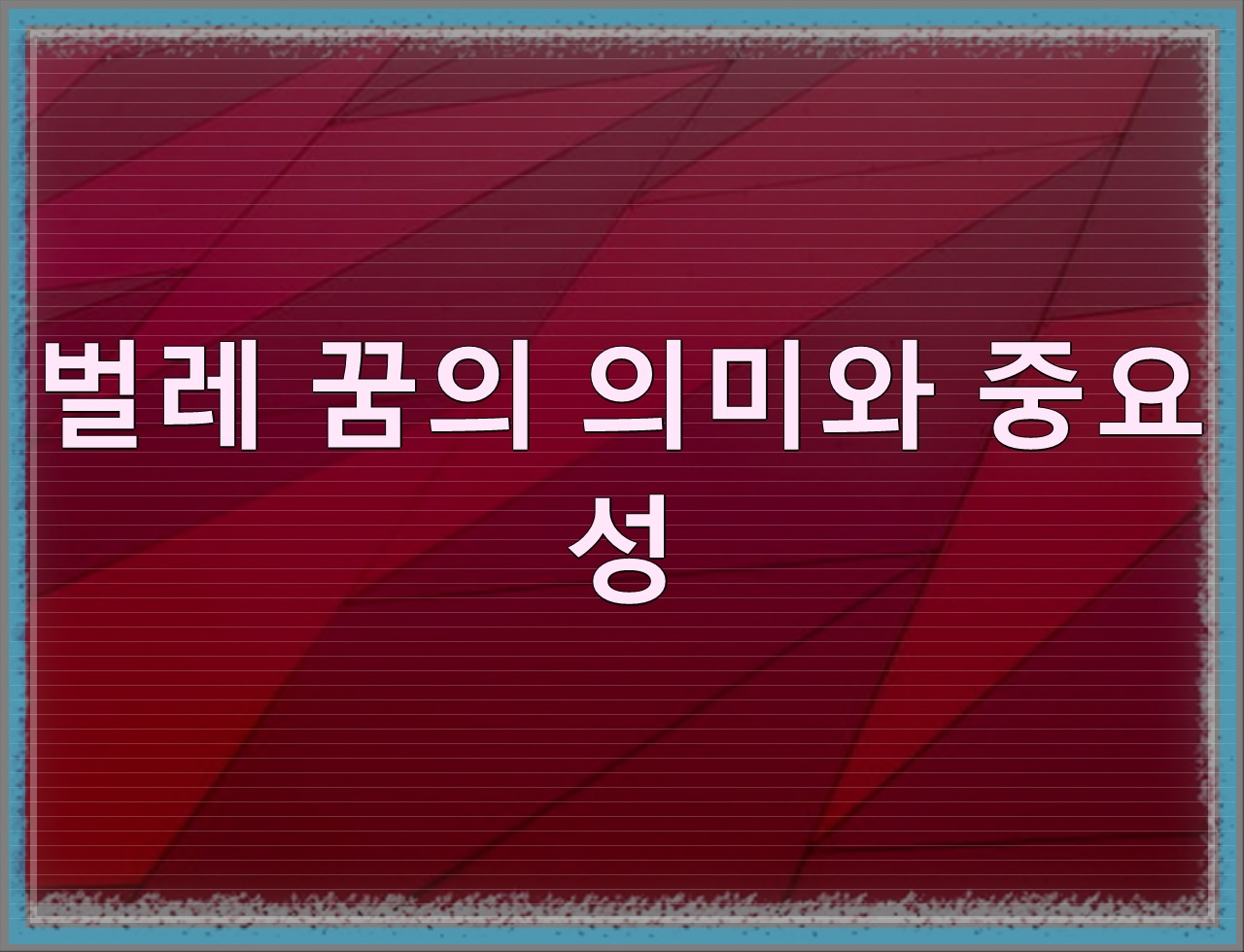 벌레 꿈의 의미와 중요성